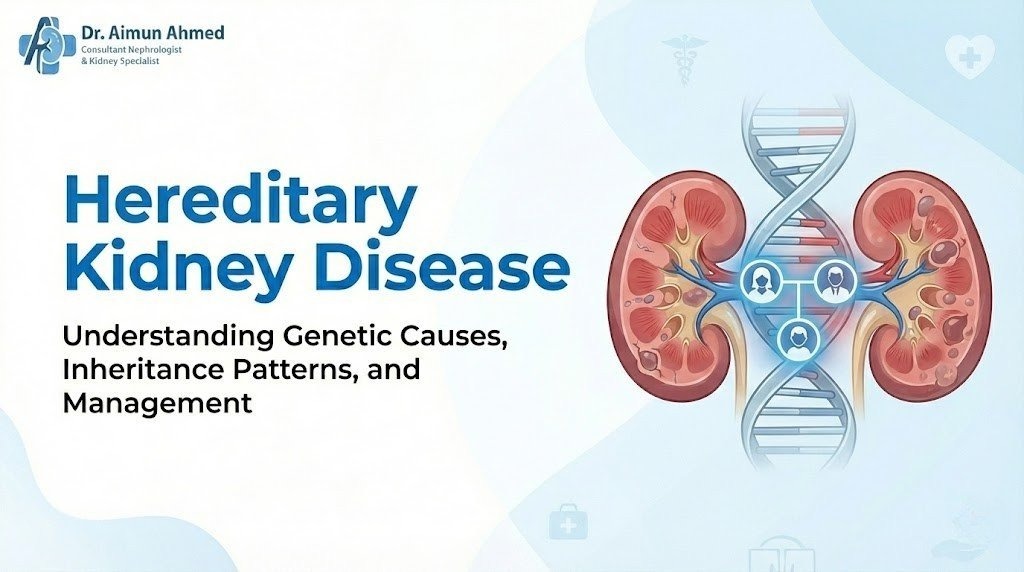 Dr. Aimun Ahmed
Consultant Nephrologist
& Kidney Specialist

Hereditary Kidney Disease

Understanding Genetic Causes, Inheritance Patterns, and Management